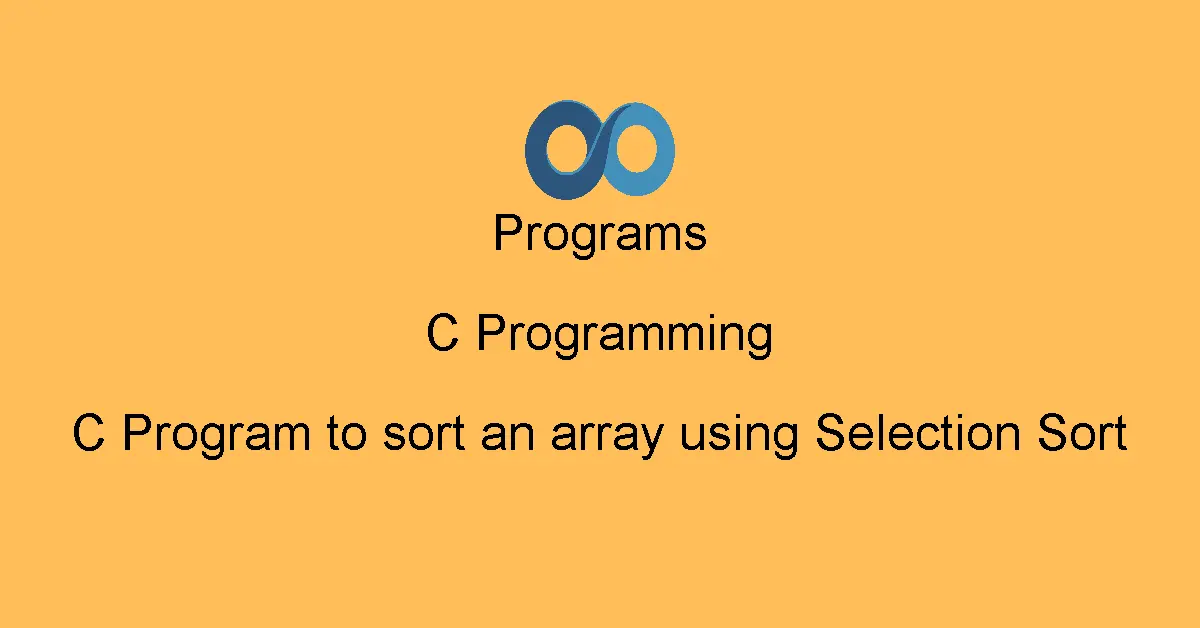 Programs

C Programming

C Program to sort an array using Selection Sort